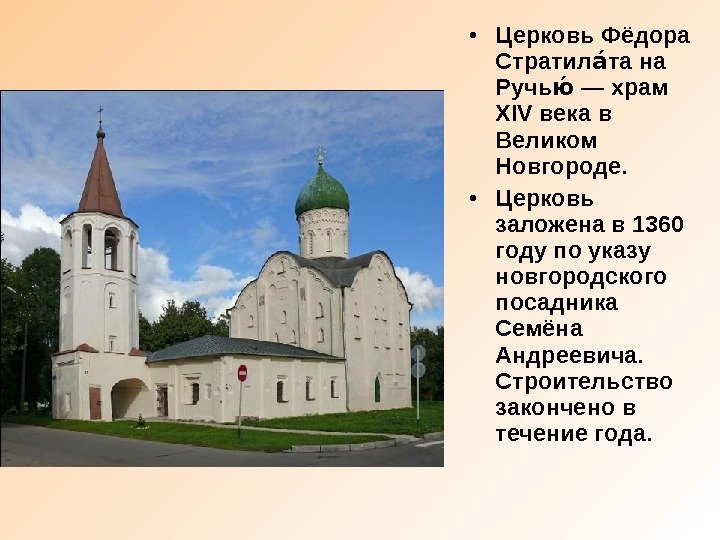 • Церковь Фёдора Стратила́та на Ручью́ — храм XIV века в Великом Новгороде.

• Церковь заложена в 1360 году по указу новгородского посадника Семёна Андреевича. Строительство закончено в течение года.